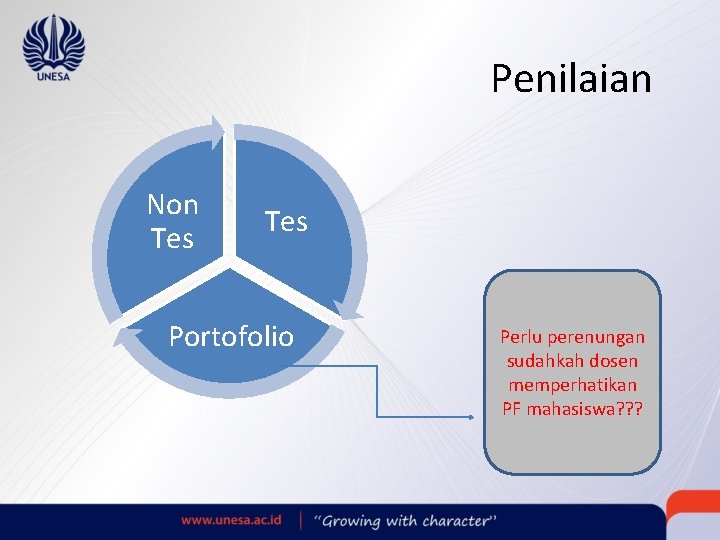 UNESA

Penilaian

Non Tes

Tes

Portofolio

Perlu perenungan sudahkah dosen memperhatikan PF mahasiswa???

www.unesa.ac.id | "Growing with character"